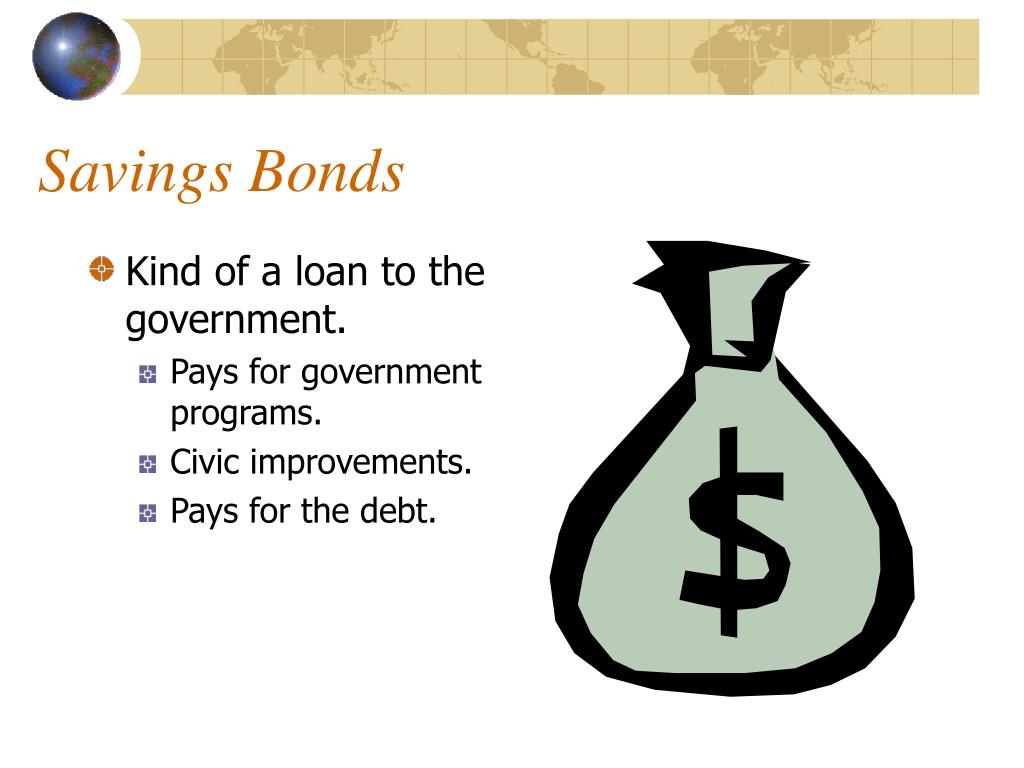 Savings Bonds

Kind of a loan to the government.

Pays for government programs.

Civic improvements.

Pays for the debt.

$